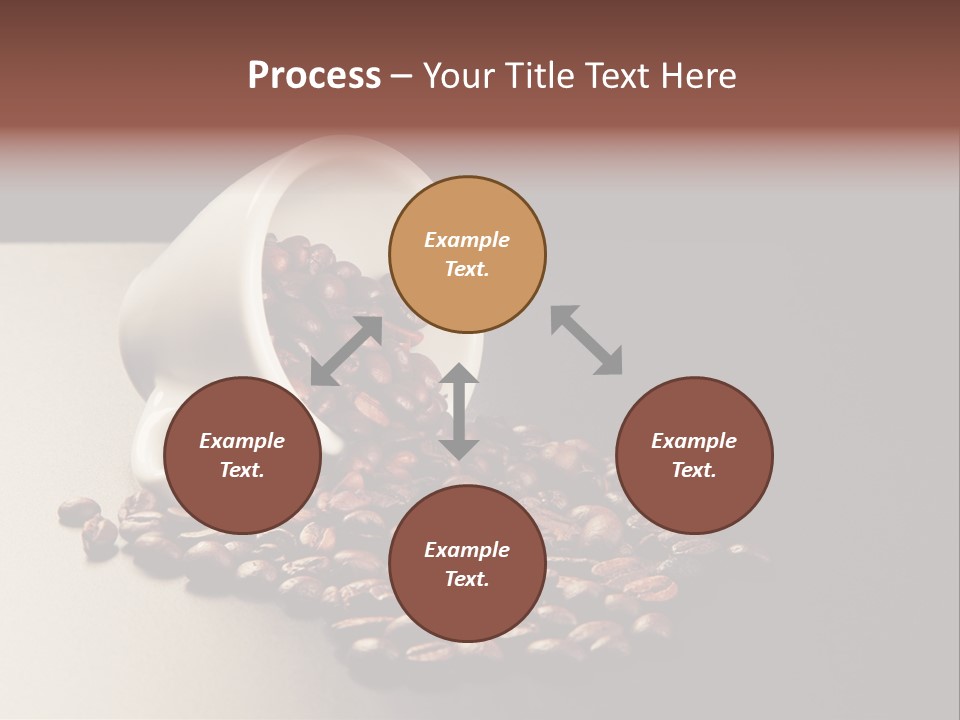 Process – Your Title Text Here

Example Text.

Example Text.

Example Text.

Example Text.